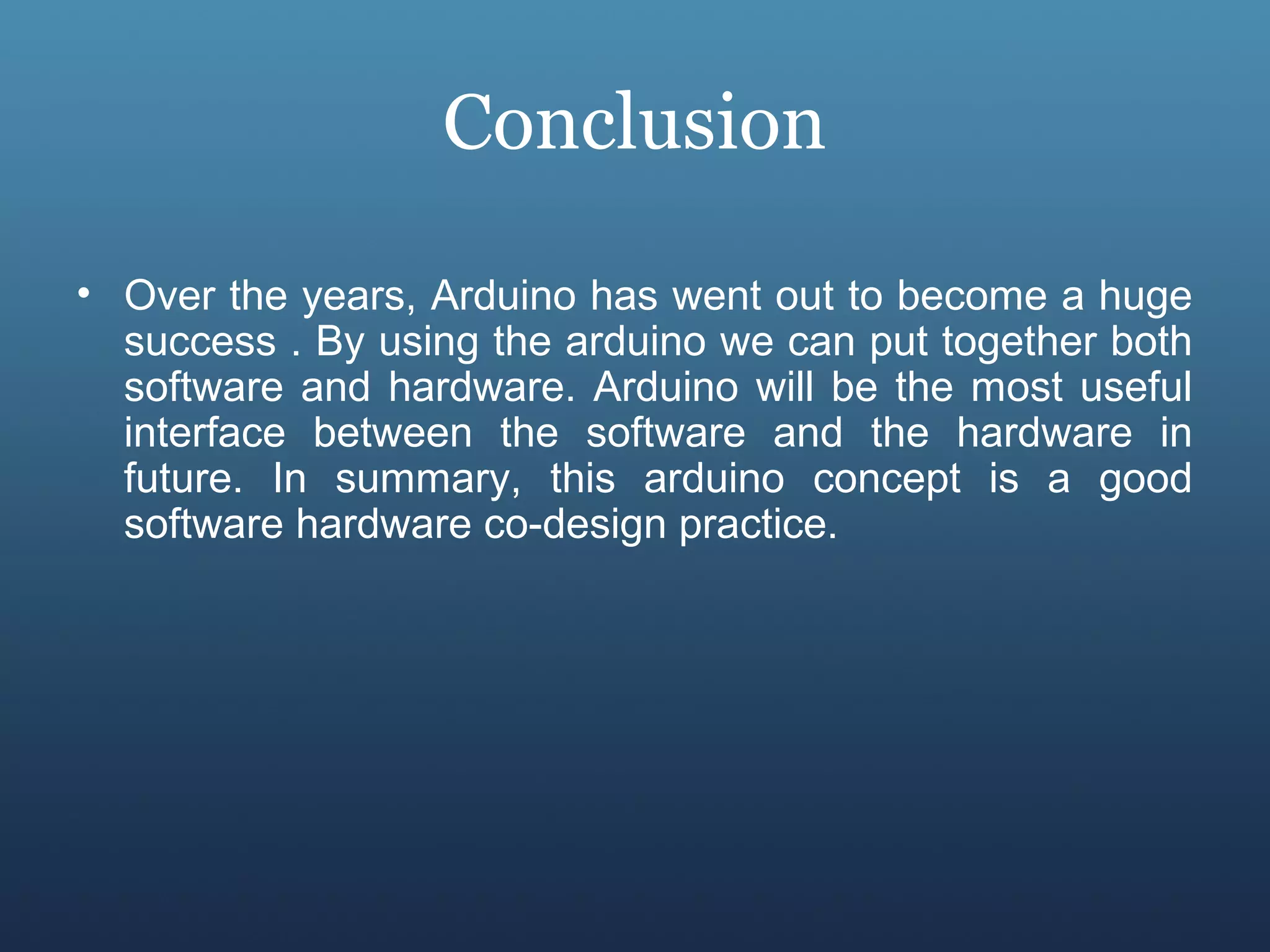 Conclusion

• Over the years, Arduino has went out to become a huge success . By using the arduino we can put together both software and hardware. Arduino will be the most useful interface between the software and the hardware in future. In summary, this arduino concept is a good software hardware co-design practice.